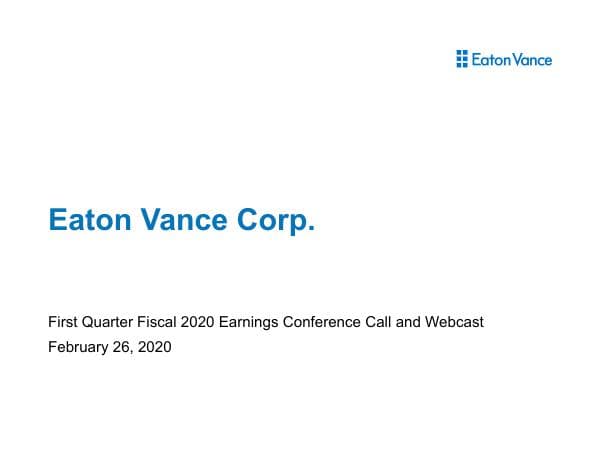 Eaton Vance

Eaton Vance Corp.

First Quarter Fiscal 2020 Earnings Conference Call and Webcast
February 26, 2020